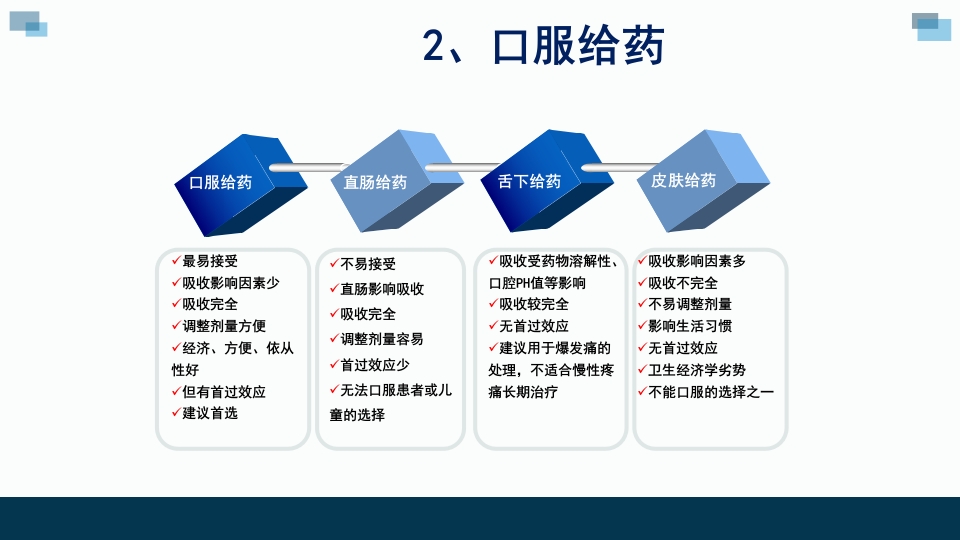 2、口服给药

口服给药

直肠给药

舌下给药

皮肤给药

✓最易接受
✓吸收影响因素少
✓吸收完全
✓调整剂量方便
✓经济、方便、依从性好
✓但有首过效应
✓建议首选

✓不易接受
✓直肠影响吸收
✓吸收完全
✓调整剂量容易
✓首过效应少
✓无法口服患者或儿童的选择

✓吸收受药物溶解性、口腔PH值等影响
✓吸收较完全
✓无首过效应
✓建议用于爆发痛的处理，不适合慢性疼痛长期治疗

✓吸收影响因素多
✓吸收不完全
✓不易调整剂量
✓影响生活习惯
✓无首过效应
✓卫生经济学劣势
✓不能口服的选择之一